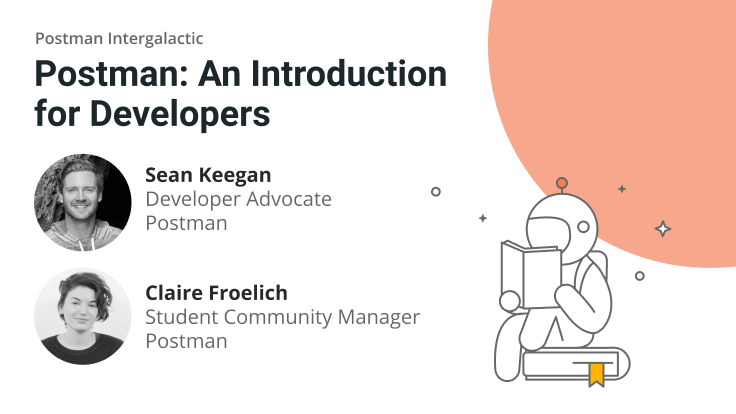 Postman Intergalactic

Postman: An Introduction for Developers

Sean Keegan
Developer Advocate
Postman

Claire Froelich
Student Community Manager
Postman